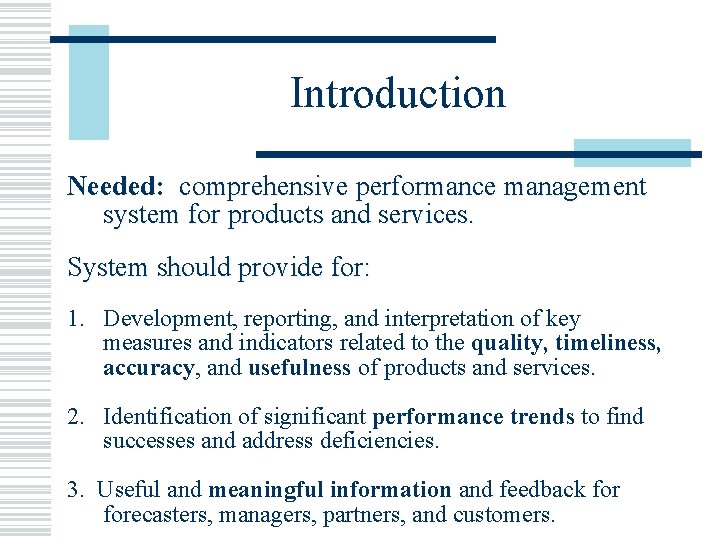 Introduction

Needed: comprehensive performance management system for products and services.

System should provide for:

1. Development, reporting, and interpretation of key measures and indicators related to the quality, timeliness, accuracy, and usefulness of products and services.

2. Identification of significant performance trends to find successes and address deficiencies.

3. Useful and meaningful information and feedback for forecasters, managers, partners, and customers.